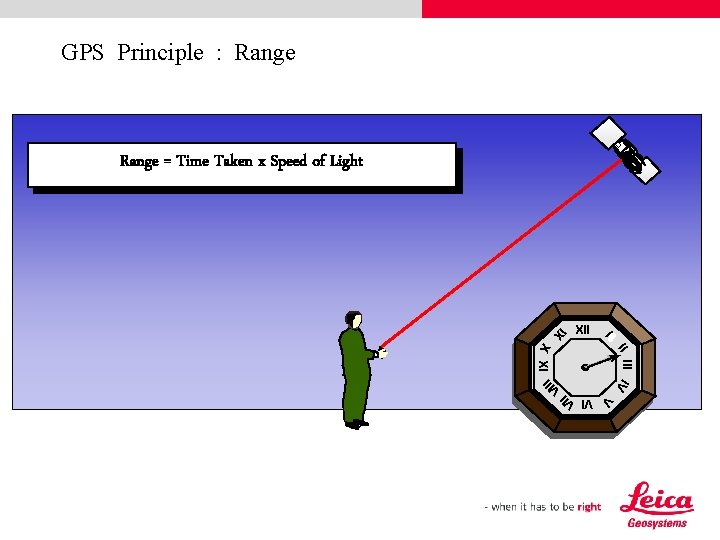 GPS Principle : Range

Range = Time Taken x Speed of Light

XII
I
II
III
IV
V
VI
VII
VIII
IX
X
XI

- when it has to be right

Leica
Geosystems